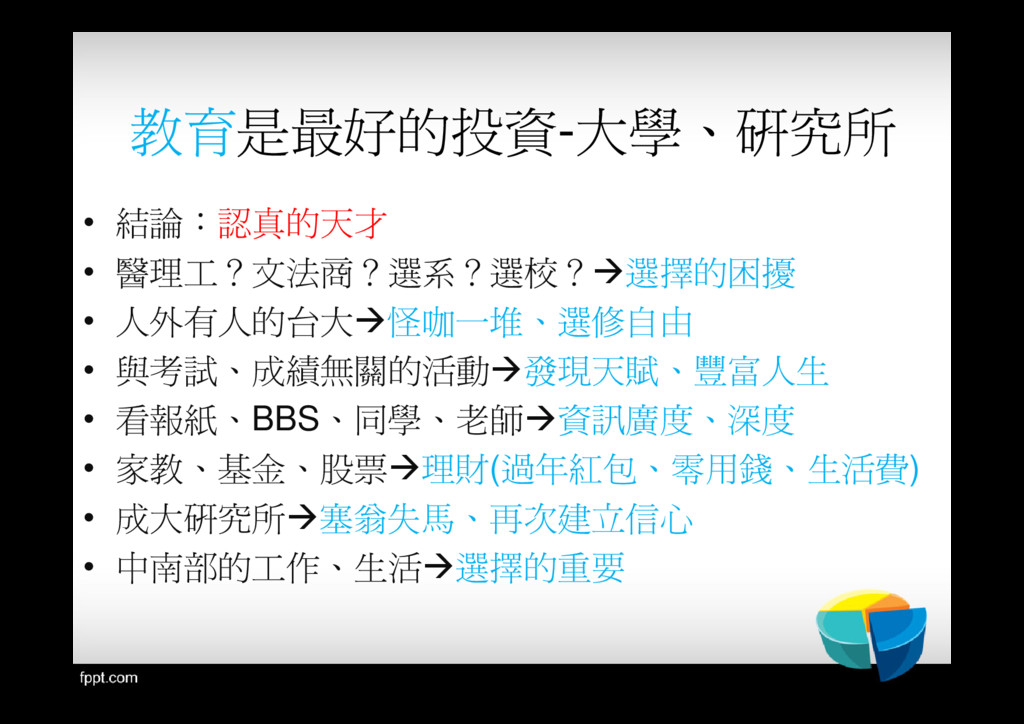 教育是最好的投資-大學、研究所

• 結論：認真的天才
• 醫理工？文法商？選系？選校？→選擇的困擾
• 人外有人的台大→怪咖一堆、選修自由
• 與考試、成績無關的活動→發現天賦、豐富人生
• 看報紙、BBS、同學、老師→資訊廣度、深度
• 家教、基金、股票→理財(過年紅包、零用錢、生活費)
• 成大研究所→塞翁失馬、再次建立信心
• 中南部的工作、生活→選擇的重要

fppt.com